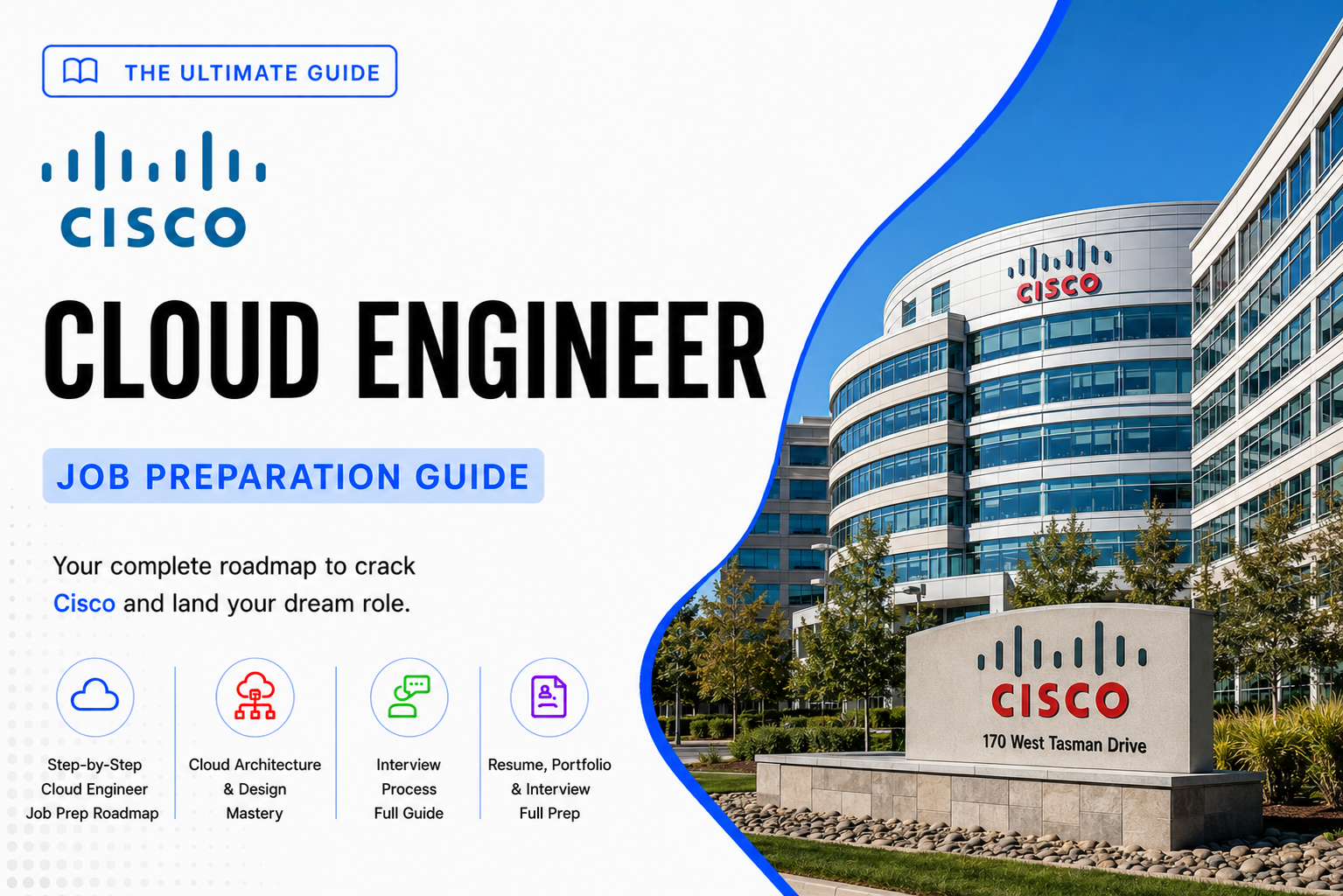 THE ULTIMATE GUIDE

CISCO

CLOUD ENGINEER

JOB PREPARATION GUIDE

Your complete roadmap to crack Cisco and land your dream role.

Step-by-Step Cloud Engineer Job Prep Roadmap

Cloud Architecture & Design Mastery

Interview Process Full Guide

Resume, Portfolio & Interview Full Prep

CISCO

CISCO
170 West Tasman Drive